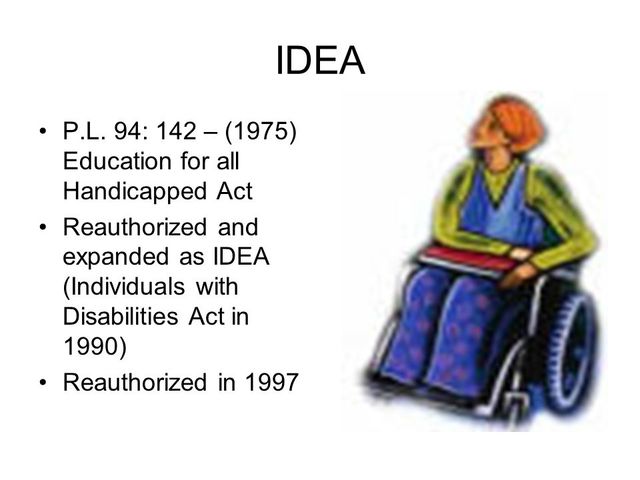 IDEA

• P.L. 94: 142 – (1975) Education for all Handicapped Act
• Reauthorized and expanded as IDEA (Individuals with Disabilities Act in 1990)
• Reauthorized in 1997